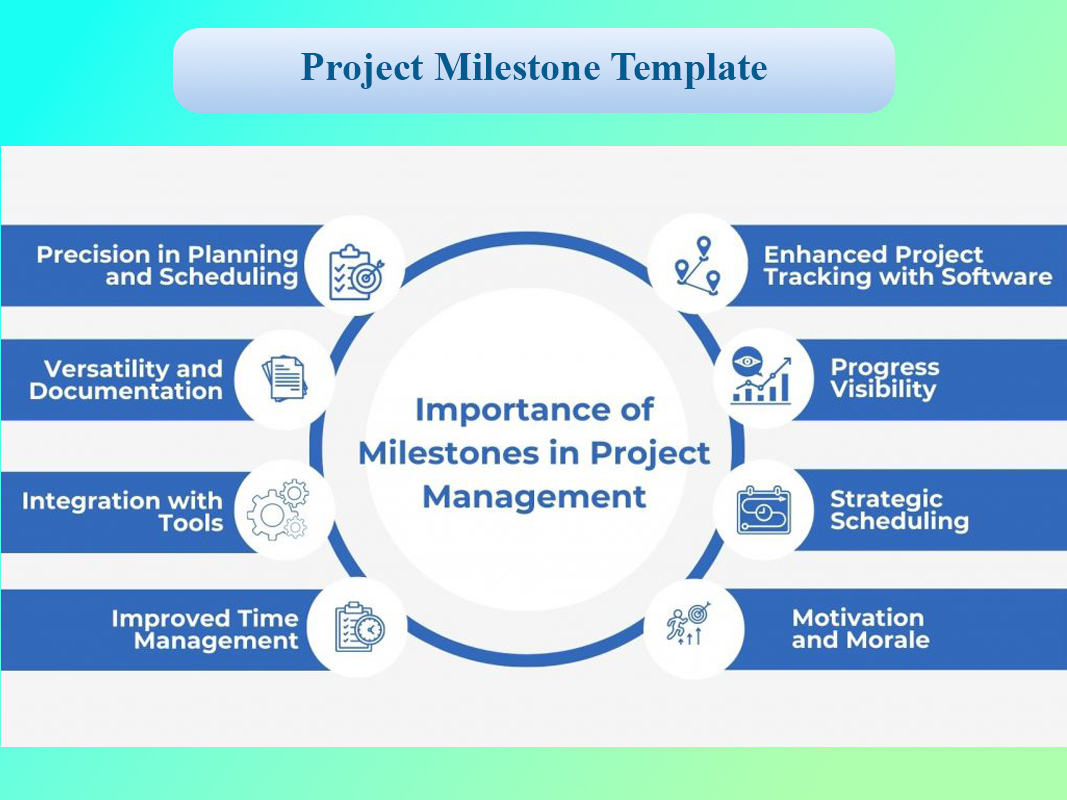 Project Milestone Template

Precision in Planning and Scheduling

Versatility and Documentation

Integration with Tools

Improved Time Management

Importance of Milestones in Project Management

Enhanced Project Tracking with Software

Progress Visibility

Strategic Scheduling

Motivation and Morale